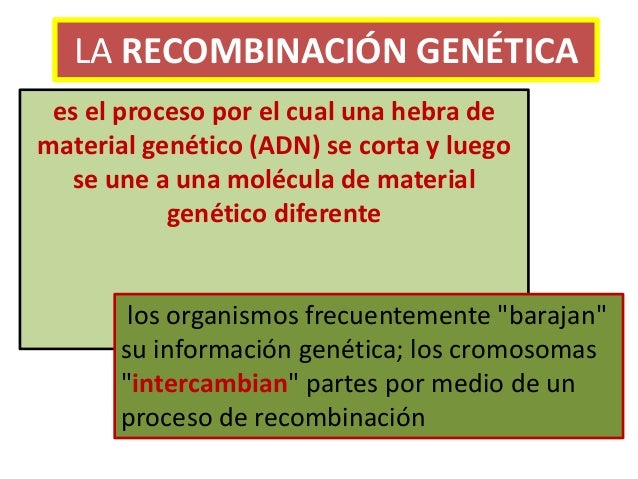 LA RECOMBINACIÓN GENÉTICA

es el proceso por el cual una hebra de material genético (ADN) se corta y luego se une a una molécula de material genético diferente

los organismos frecuentemente "barajan" su información genética; los cromosomas "intercambian" partes por medio de un proceso de recombinación